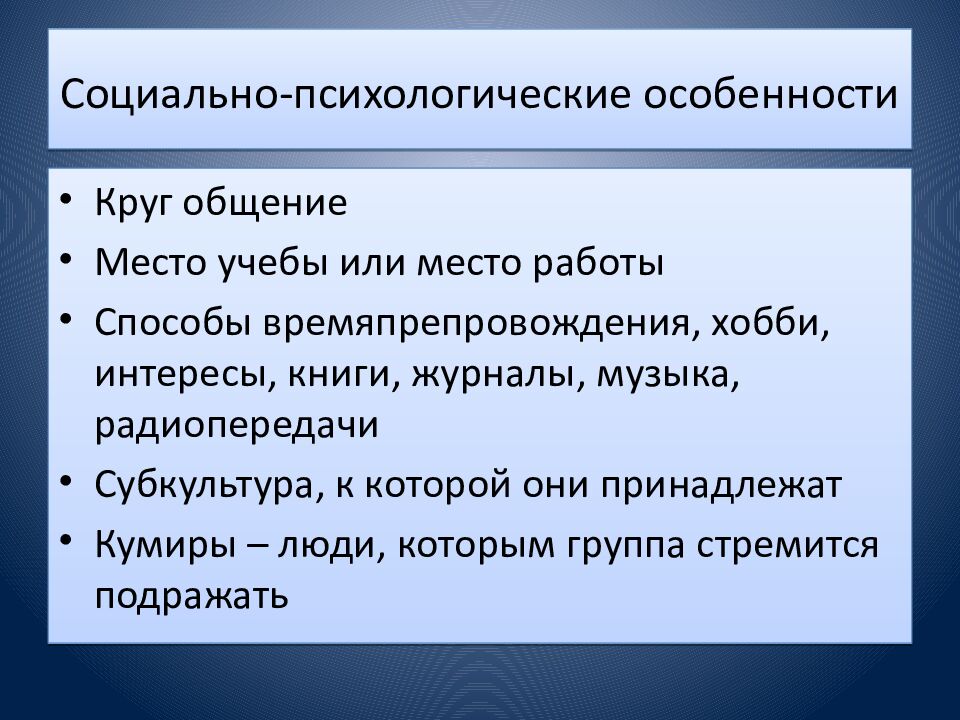 Социально-психологические особенности

• Круг общение
• Место учебы или место работы
• Способы времяпрепровождения, хобби, интересы, книги, журналы, музыка, радиопередачи
• Субкультура, к которой они принадлежат
• Кумиры – люди, которым группа стремится подражать